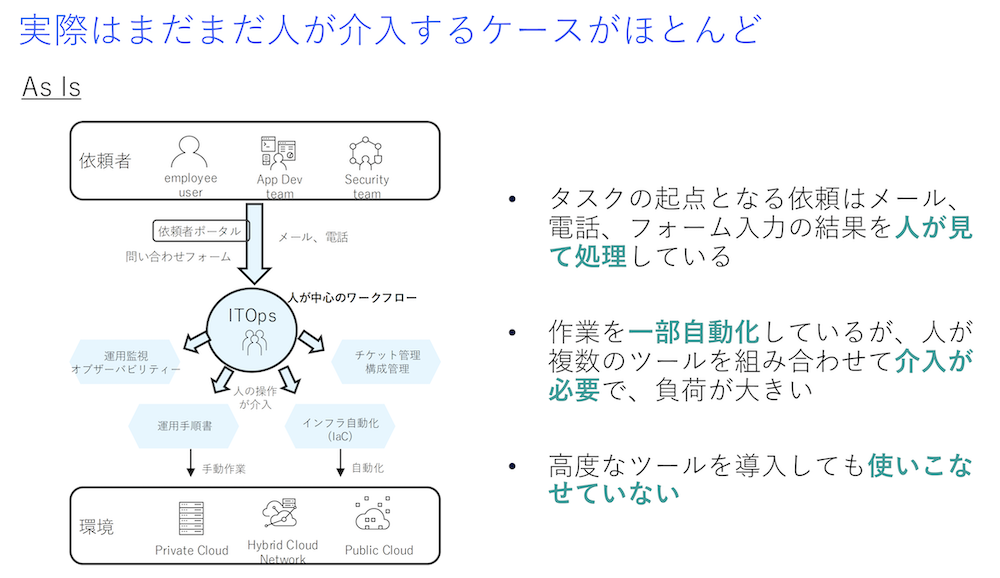 実際はまだまだ人が介入するケースがほとんど

As Is

依頼者

employee user

App Dev team

Security team

依頼者ポータル

問い合わせフォーム

メール、電話

人が中心のワークフロー

ITOps

運用監視 オブザーバビリティー

チケット管理 構成管理

人の操作が介入

運用手順書

インフラ自動化 (IaC)

手動作業

自動化

環境

Private Cloud

Hybrid Cloud Network

Public Cloud

• タスクの起点となる依頼はメール、電話、フォーム入力の結果を人が見て処理している

• 作業を一部自動化しているが、人が複数のツールを組み合わせて介入が必要で、負荷が大きい

• 高度なツールを導入しても使いこなせていない